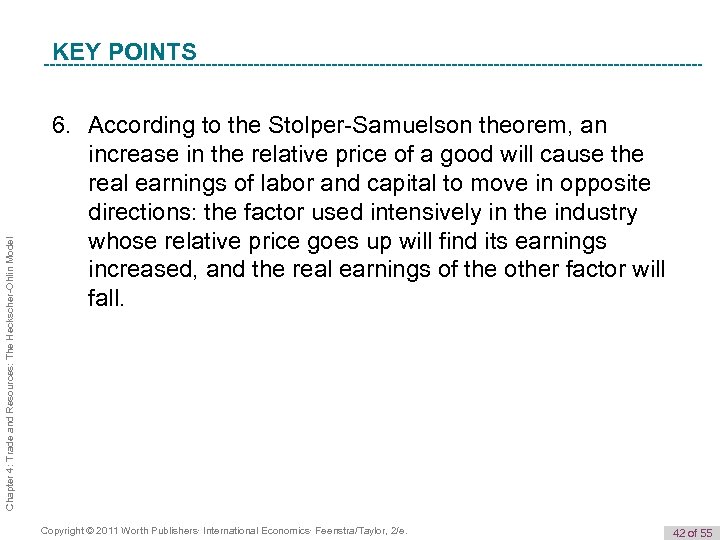 KEY POINTS

6. According to the Stolper-Samuelson theorem, an increase in the relative price of a good will cause the real earnings of labor and capital to move in opposite directions: the factor used intensively in the industry whose relative price goes up will find its earnings increased, and the real earnings of the other factor will fall.

Chapter 4: Trade and Resources: The Heckscher-Ohlin Model

Copyright © 2011 Worth Publishers· International Economics· Feenstra/Taylor, 2/e.

42 of 55